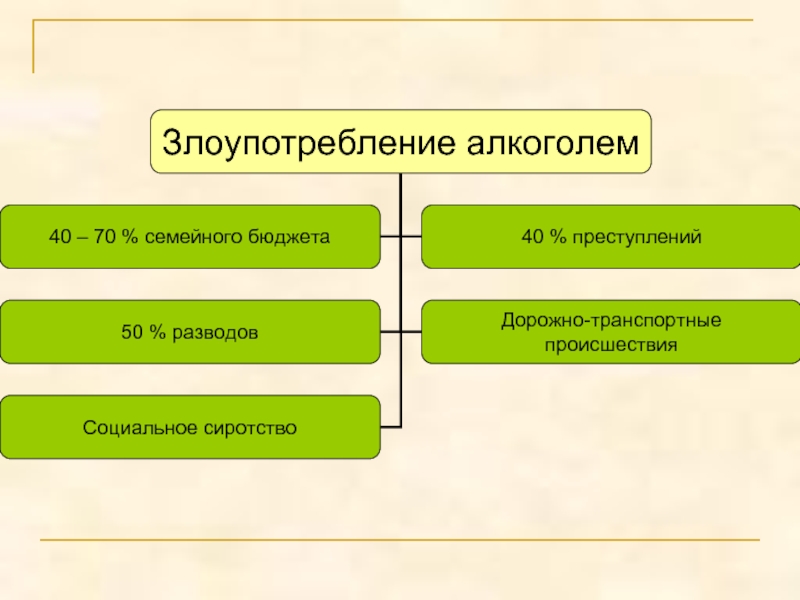 Злоупотребление алкоголем

40 – 70 % семейного бюджета

40 % преступлений

50 % разводов

Дорожно-транспортные происшествия

Социальное сиротство